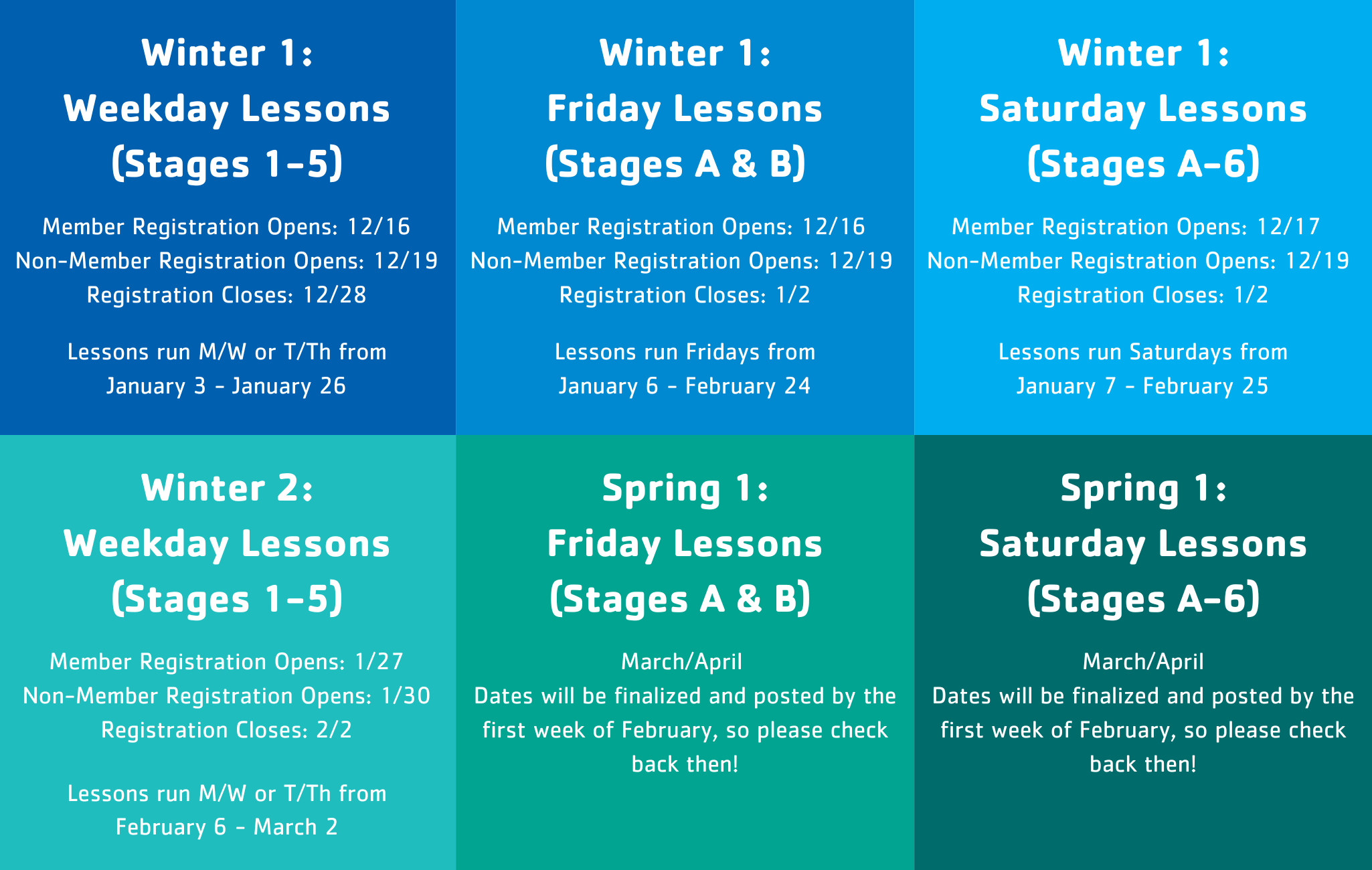 Winter 1:
Weekday Lessons
(Stages 1-5)

Member Registration Opens: 12/16
Non-Member Registration Opens: 12/19
Registration Closes: 12/28

Lessons run M/W or T/Th from
January 3 - January 26

Winter 1:
Friday Lessons
(Stages A & B)

Member Registration Opens: 12/16
Non-Member Registration Opens: 12/19
Registration Closes: 1/2

Lessons run Fridays from
January 6 - February 24

Winter 1:
Saturday Lessons
(Stages A-6)

Member Registration Opens: 12/17
Non-Member Registration Opens: 12/19
Registration Closes: 1/2

Lessons run Saturdays from
January 7 - February 25

Winter 2:
Weekday Lessons
(Stages 1-5)

Member Registration Opens: 1/27
Non-Member Registration Opens: 1/30
Registration Closes: 2/2

Lessons run M/W or T/Th from
February 6 - March 2

Spring 1:
Friday Lessons
(Stages A & B)

March/April
Dates will be finalized and posted by the first week of February, so please check back then!

Spring 1:
Saturday Lessons
(Stages A-6)

March/April
Dates will be finalized and posted by the first week of February, so please check back then!